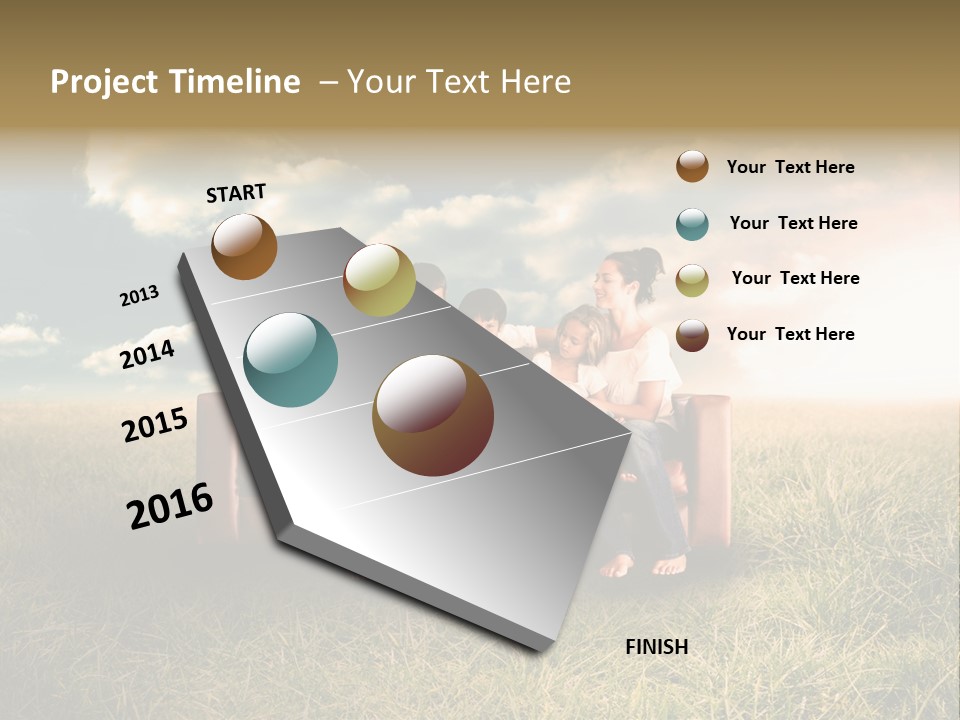 Project Timeline – Your Text Here

START

2013

2014

2015

2016

FINISH

Your Text Here

Your Text Here

Your Text Here

Your Text Here